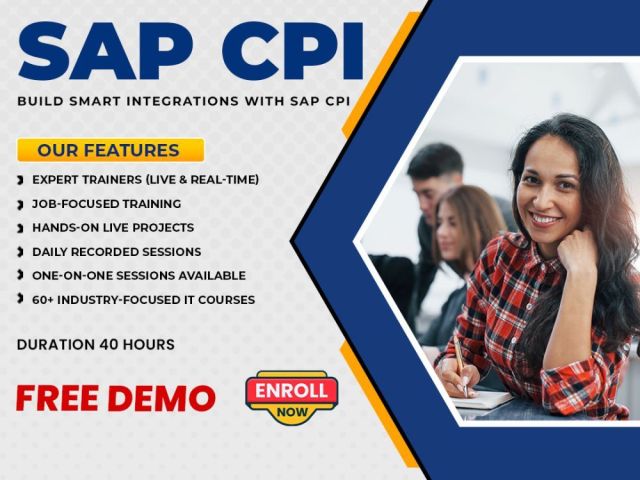 SAP CPI

BUILD SMART INTEGRATIONS WITH SAP CPI

OUR FEATURES

EXPERT TRAINERS (LIVE & REAL-TIME)

JOB-FOCUSED TRAINING

HANDS-ON LIVE PROJECTS

DAILY RECORDED SESSIONS

ONE-ON-ONE SESSIONS AVAILABLE

60+ INDUSTRY-FOCUSED IT COURSES

DURATION 40 HOURS

FREE DEMO

ENROLL NOW